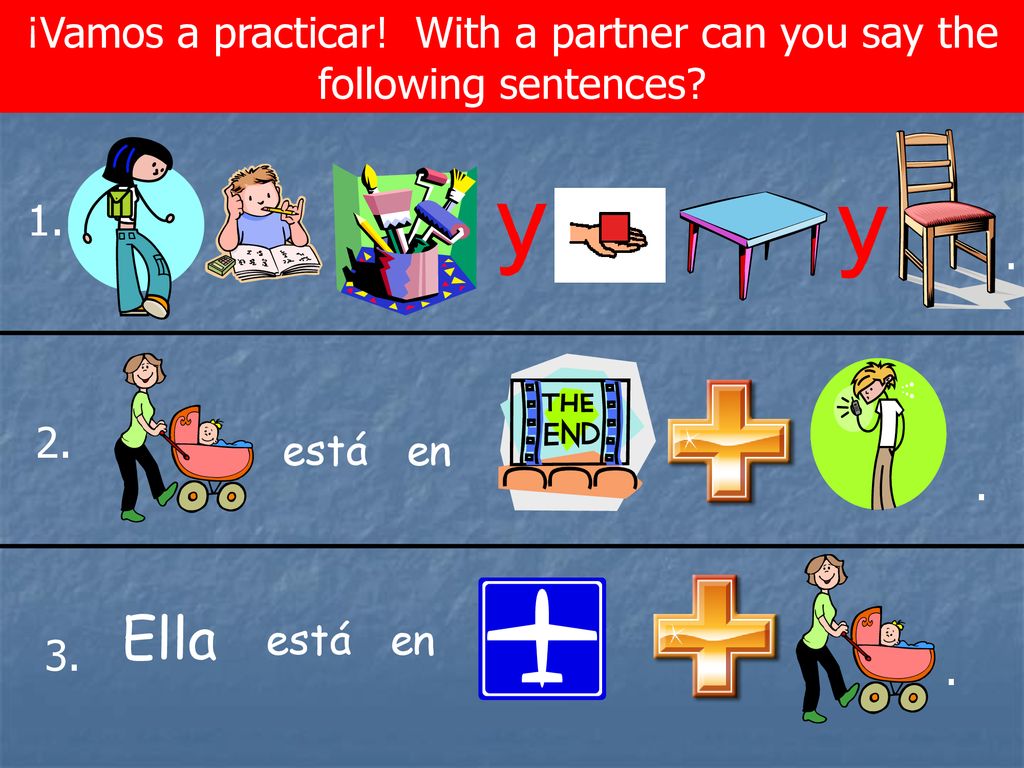 ¡Vamos a practicar! With a partner can you say the following sentences?

1. y y .

2. está en THE END .

3. Ella está en .